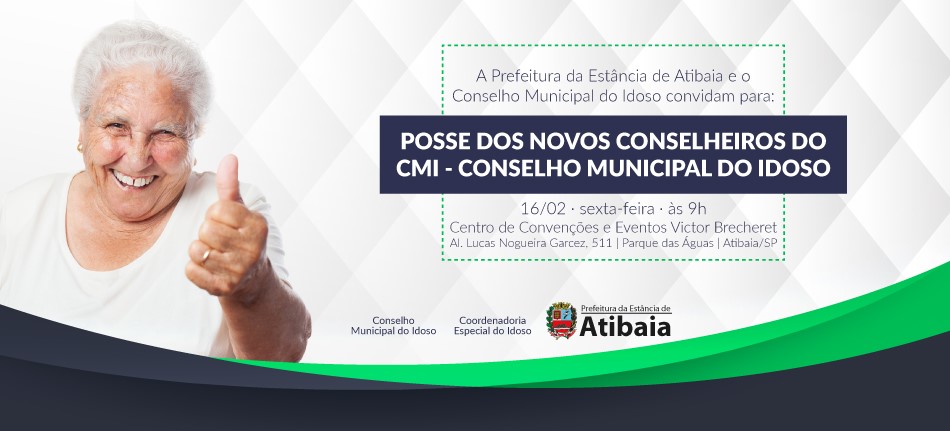 A Prefeitura da Estância de Atibaia e o Conselho Municipal do Idoso convidam para:

POSSE DOS NOVOS CONSELHEIROS DO CMI - CONSELHO MUNICIPAL DO IDOSO

16/02 · sexta-feira · às 9h
Centro de Convenções e Eventos Victor Brecheret
Al. Lucas Nogueira Garcez, 511 | Parque das Águas | Atibaia/SP

Conselho Municipal do Idoso

Coordenadoria Especial do Idoso

Prefeitura da Estância de
Atibaia